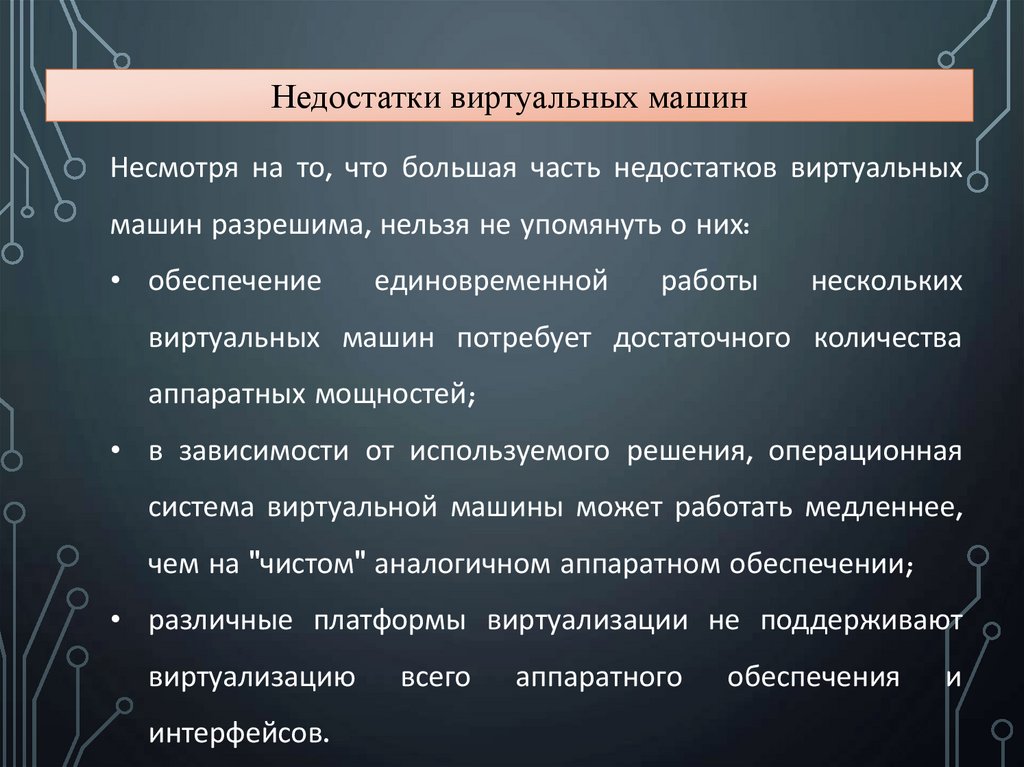 Недостатки виртуальных машин

Несмотря на то, что большая часть недостатков виртуальных машин разрешима, нельзя не упомянуть о них:

• обеспечение единовременной работы нескольких виртуальных машин потребует достаточного количества аппаратных мощностей;

• в зависимости от используемого решения, операционная система виртуальной машины может работать медленнее, чем на "чистом" аналогичном аппаратном обеспечении;

• различные платформы виртуализации не поддерживают виртуализацию всего аппаратного обеспечения и интерфейсов.